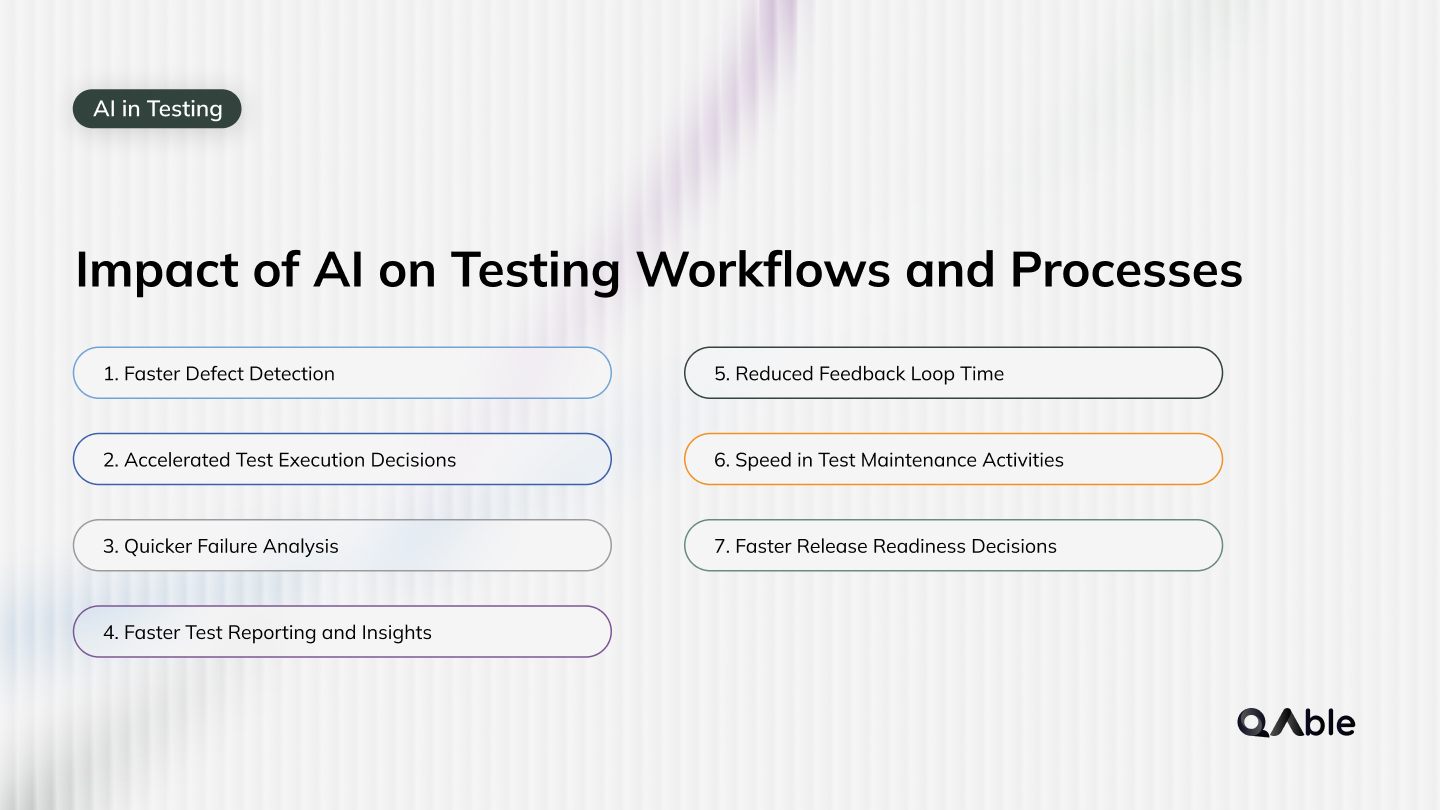 AI in Testing

Impact of AI on Testing Workflows and Processes

1. Faster Defect Detection

2. Accelerated Test Execution Decisions

3. Quicker Failure Analysis

4. Faster Test Reporting and Insights

5. Reduced Feedback Loop Time

6. Speed in Test Maintenance Activities

7. Faster Release Readiness Decisions

QAble